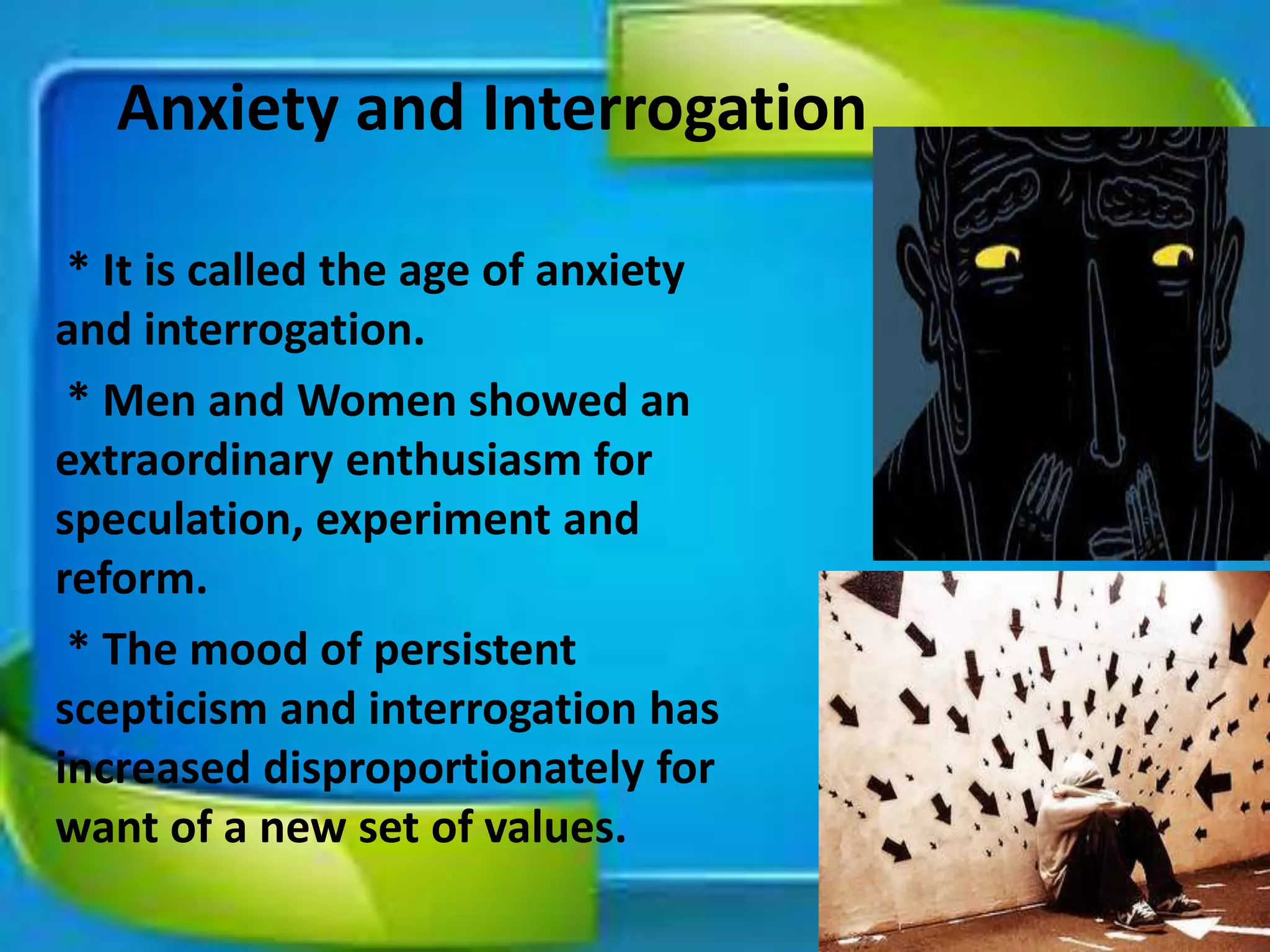 Anxiety and Interrogation

* It is called the age of anxiety and interrogation.

* Men and Women showed an extraordinary enthusiasm for speculation, experiment and reform.

* The mood of persistent scepticism and interrogation has increased disproportionately for want of a new set of values.